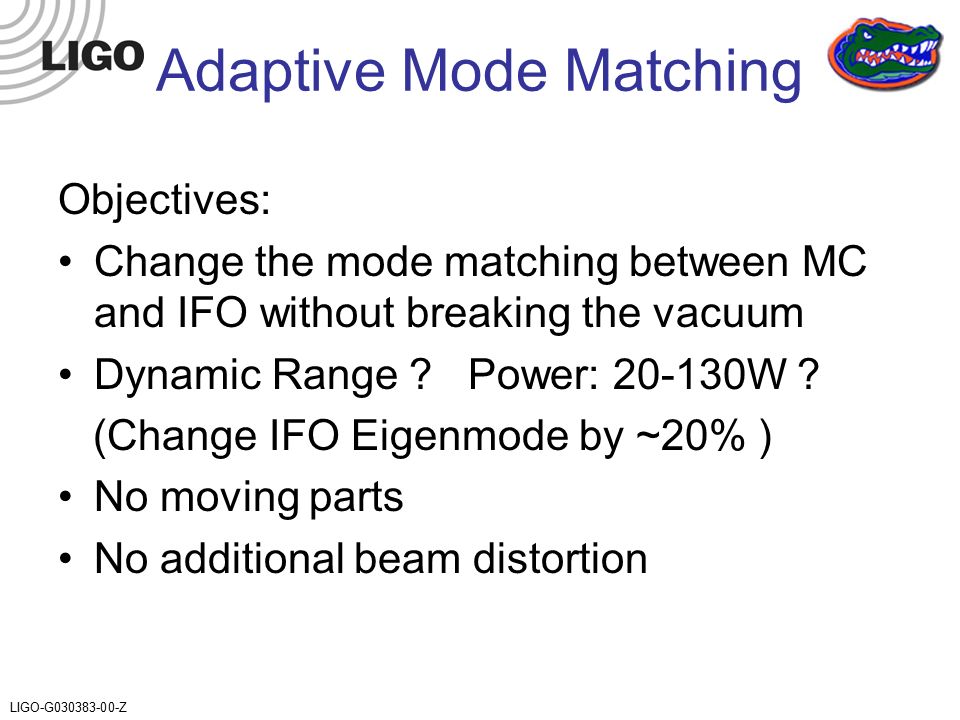 LIGO

Adaptive Mode Matching

Objectives:

• Change the mode matching between MC and IFO without breaking the vacuum

• Dynamic Range ? Power: 20-130W ?

(Change IFO Eigenmode by ~20% )

• No moving parts

• No additional beam distortion

LIGO-G030383-00-Z